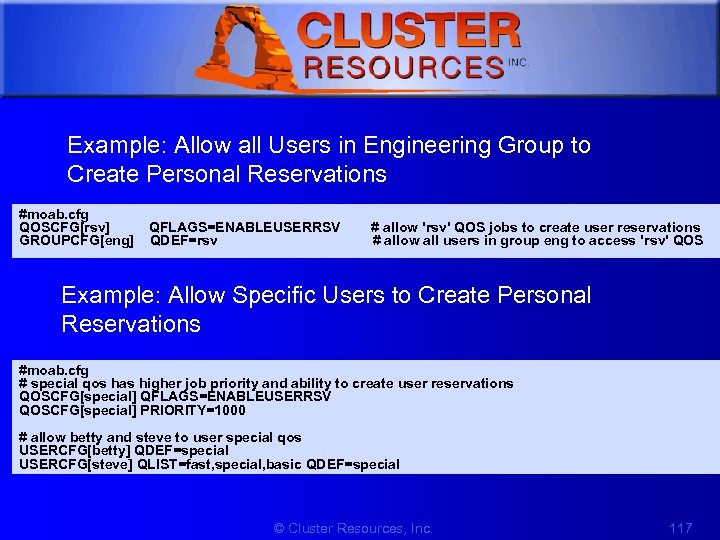 CLUSTER RESOURCES INC.

Example: Allow all Users in Engineering Group to Create Personal Reservations

#moab.cfg
QOSCFG[rsv] QFLAGS=ENABLEUSERRSV # allow 'rsv' QOS jobs to create user reservations
GROUPCFG[eng] QDEF=rsv # allow all users in group eng to access 'rsv' QOS

Example: Allow Specific Users to Create Personal Reservations

#moab.cfg
# special qos has higher job priority and ability to create user reservations
QOSCFG[special] QFLAGS=ENABLEUSERRSV
QOSCFG[special] PRIORITY=1000

# allow betty and steve to user special qos
USERCFG[betty] QDEF=special
USERCFG[steve] QLIST=fast,special,basic QDEF=special

© Cluster Resources, Inc. 117